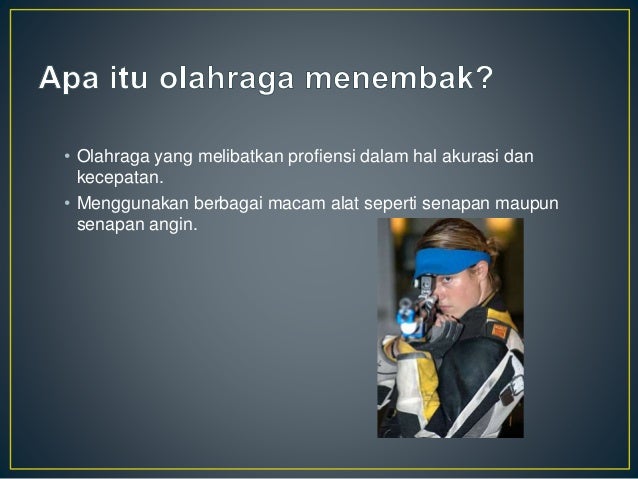 Apa itu olahraga menembak?

• Olahraga yang melibatkan profiensi dalam hal akurasi dan kecepatan.

• Menggunakan berbagai macam alat seperti senapan maupun senapan angin.